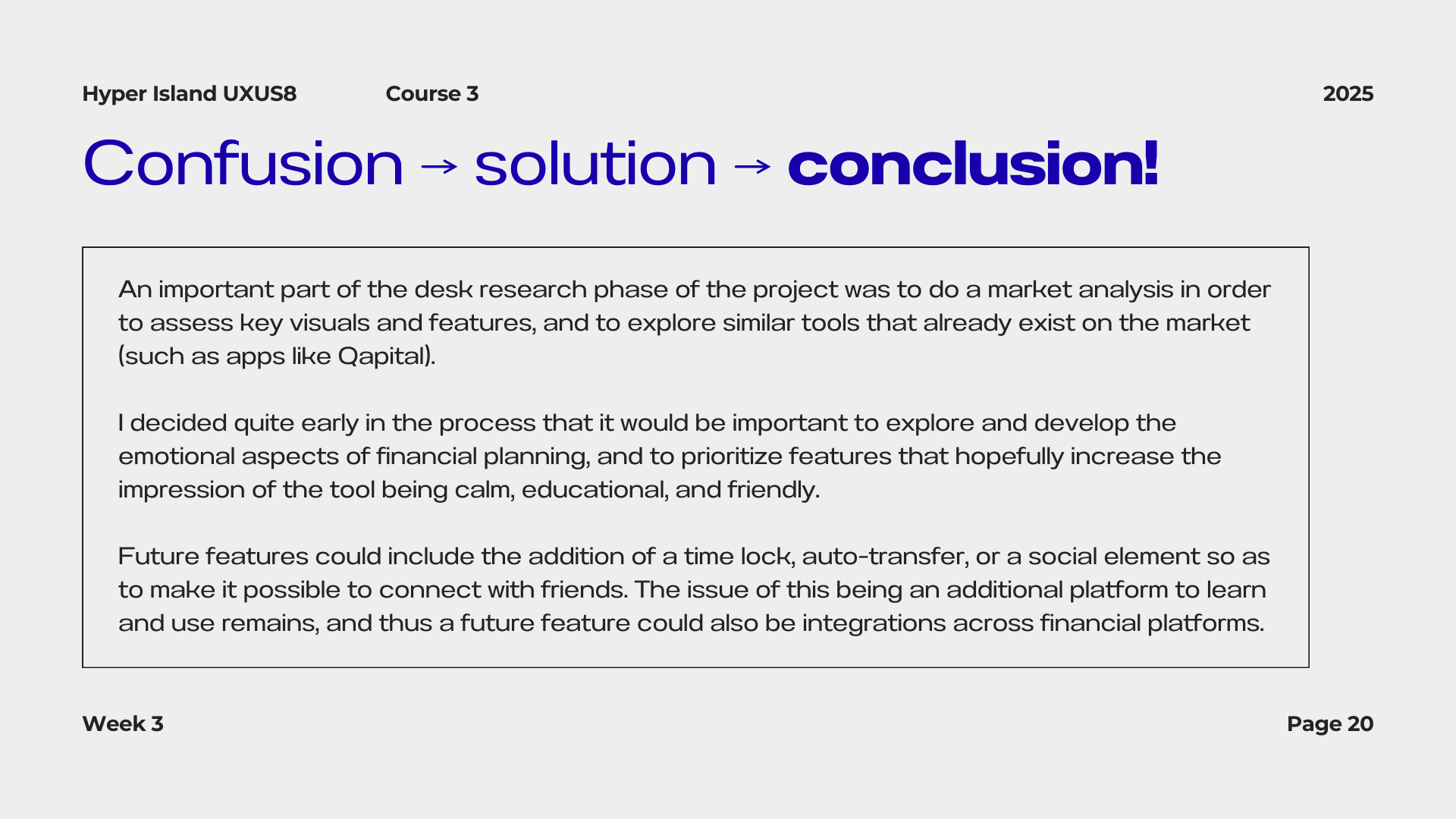 Hyper Island UXUS8 Course 3 2025

Confusion → solution → conclusion!

An important part of the desk research phase of the project was to do a market analysis in order to assess key visuals and features, and to explore similar tools that already exist on the market (such as apps like Qapital).

I decided quite early in the process that it would be important to explore and develop the emotional aspects of financial planning, and to prioritize features that hopefully increase the impression of the tool being calm, educational, and friendly.

Future features could include the addition of a time lock, auto-transfer, or a social element so as to make it possible to connect with friends. The issue of this being an additional platform to learn and use remains, and thus a future feature could also be integrations across financial platforms.

Week 3

Page 20